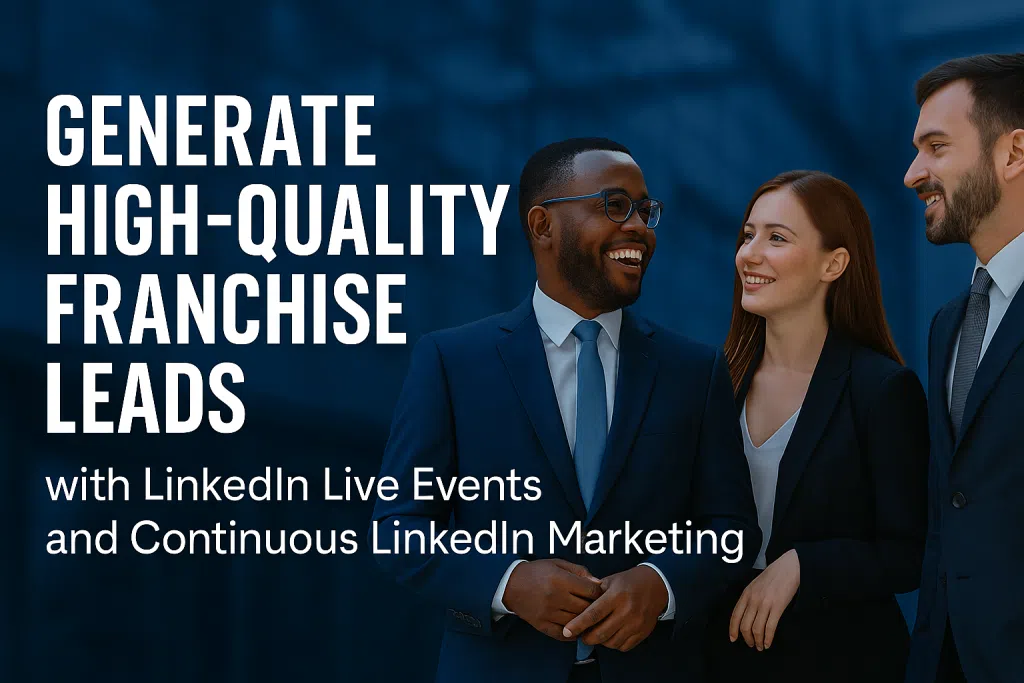 GENERATE HIGH-QUALITY FRANCHISE LEADS

with LinkedIn Live Events and Continuous LinkedIn Marketing